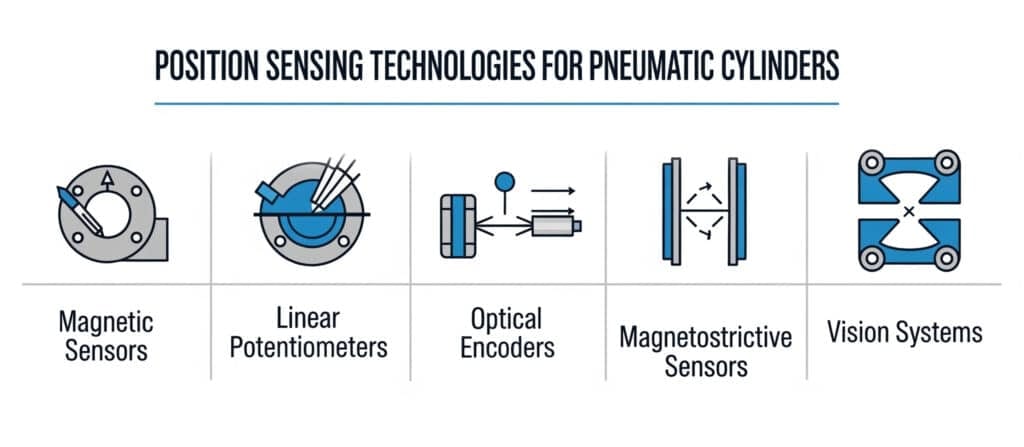 POSITION SENSING TECHNOLOGIES FOR PNEUMATIC CYLINDERS

Magnetic Sensors

Linear Potentiometers

Optical Encoders

Magnetostrictive Sensors

Vision Systems